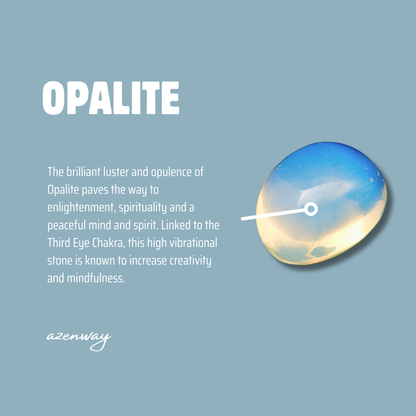 OPALITE

The brilliant luster and opulence of Opalite paves the way to enlightenment, spirituality and a peaceful mind and spirit. Linked to the Third Eye Chakra, this high vibrational stone is known to increase creativity and mindfulness.

azenway